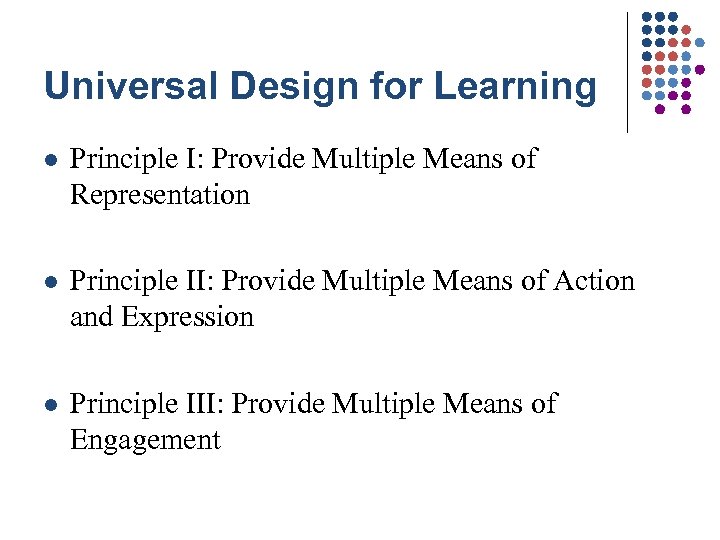 Universal Design for Learning

- Principle I: Provide Multiple Means of Representation

- Principle II: Provide Multiple Means of Action and Expression

- Principle III: Provide Multiple Means of Engagement